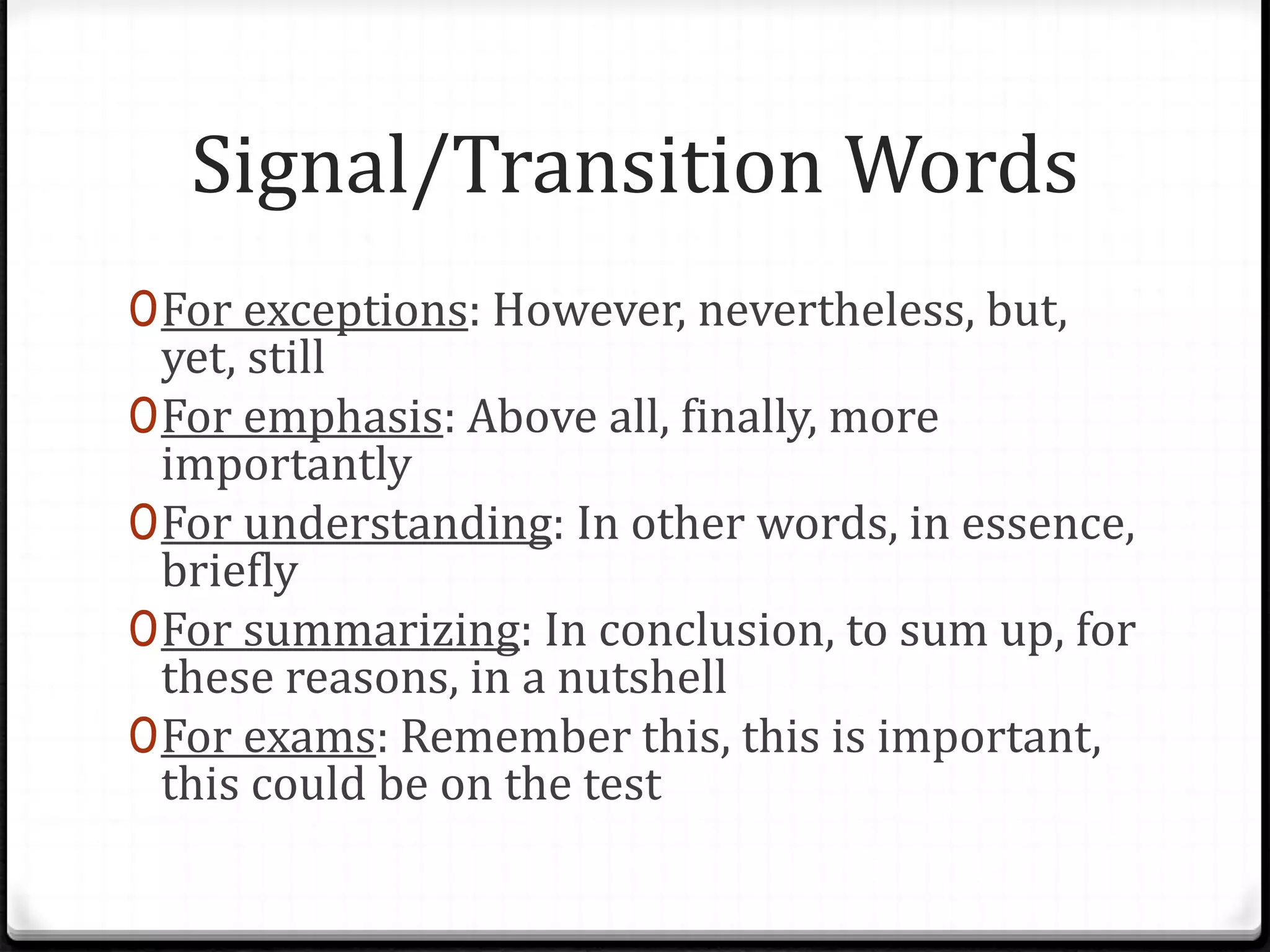 Signal/Transition Words

For exceptions: However, nevertheless, but, yet, still

For emphasis: Above all, finally, more importantly

For understanding: In other words, in essence, briefly

For summarizing: In conclusion, to sum up, for these reasons, in a nutshell

For exams: Remember this, this is important, this could be on the test